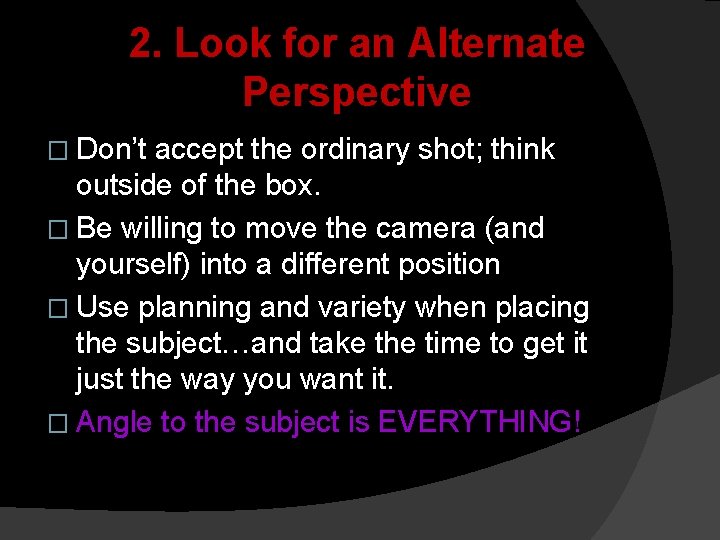 2. Look for an Alternate Perspective

□ Don’t accept the ordinary shot; think outside of the box.

□ Be willing to move the camera (and yourself) into a different position

□ Use planning and variety when placing the subject…and take the time to get it just the way you want it.

□ Angle to the subject is EVERYTHING!